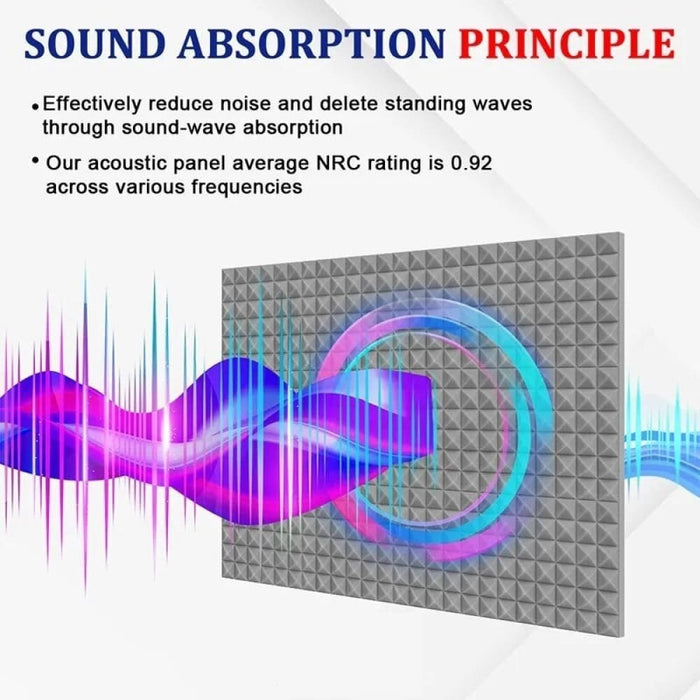 SOUND ABSORPTION PRINCIPLE

• Effectively reduce noise and delete standing waves through sound-wave absorption

• Our acoustic panel average NRC rating is 0.92 across various frequencies